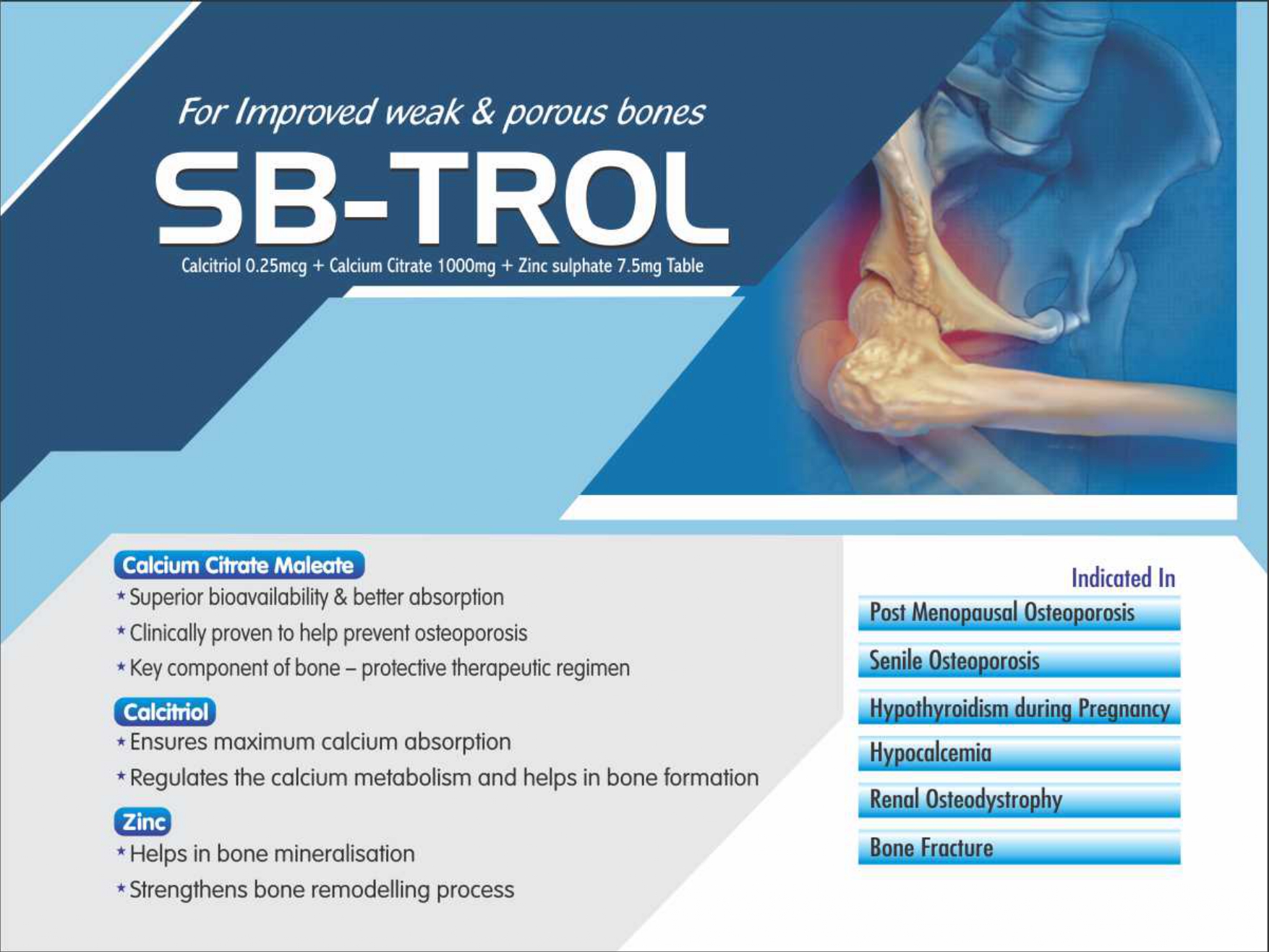 For Improved weak & porous bones

SB-TROL

Calcitriol 0.25mcg + Calcium Citrate 1000mg + Zinc sulphate 7.5mg Table

Calcium Citrate Maleate

* Superior bioavailability & better absorption
* Clinically proven to help prevent osteoporosis
* Key component of bone – protective therapeutic regimen

Calcitriol

* Ensures maximum calcium absorption
* Regulates the calcium metabolism and helps in bone formation

Zinc

* Helps in bone mineralisation
* Strengthens bone remodelling process

Indicated In

Post Menopausal Osteoporosis

Senile Osteoporosis

Hypothyroidism during Pregnancy

Hypocalcemia

Renal Osteodystrophy

Bone Fracture